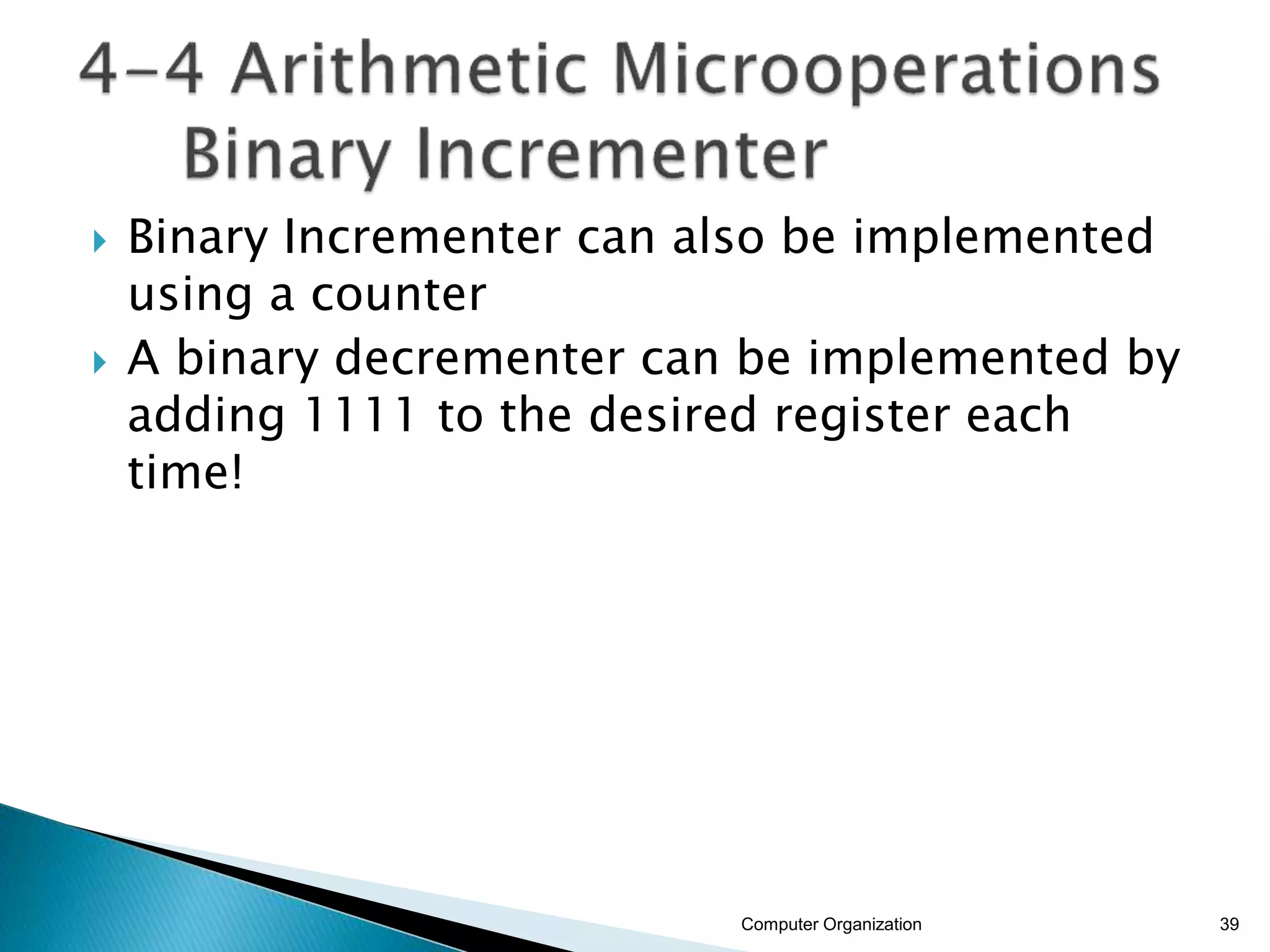 4-4 Arithmetic Microoperations
Binary Incrementer

Binary Incrementer can also be implemented using a counter

A binary decrementer can be implemented by adding 1111 to the desired register each time!

Computer Organization

39